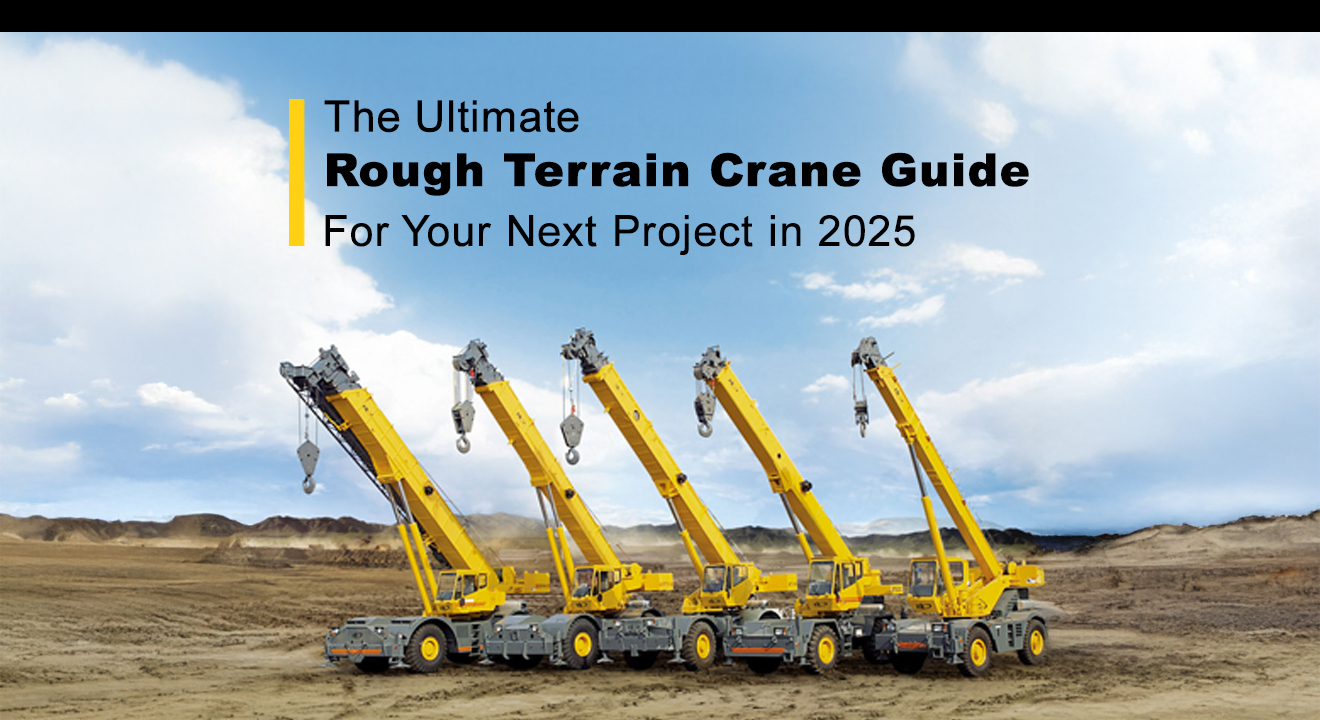 The Ultimate
Rough Terrain Crane Guide
For Your Next Project in 2025